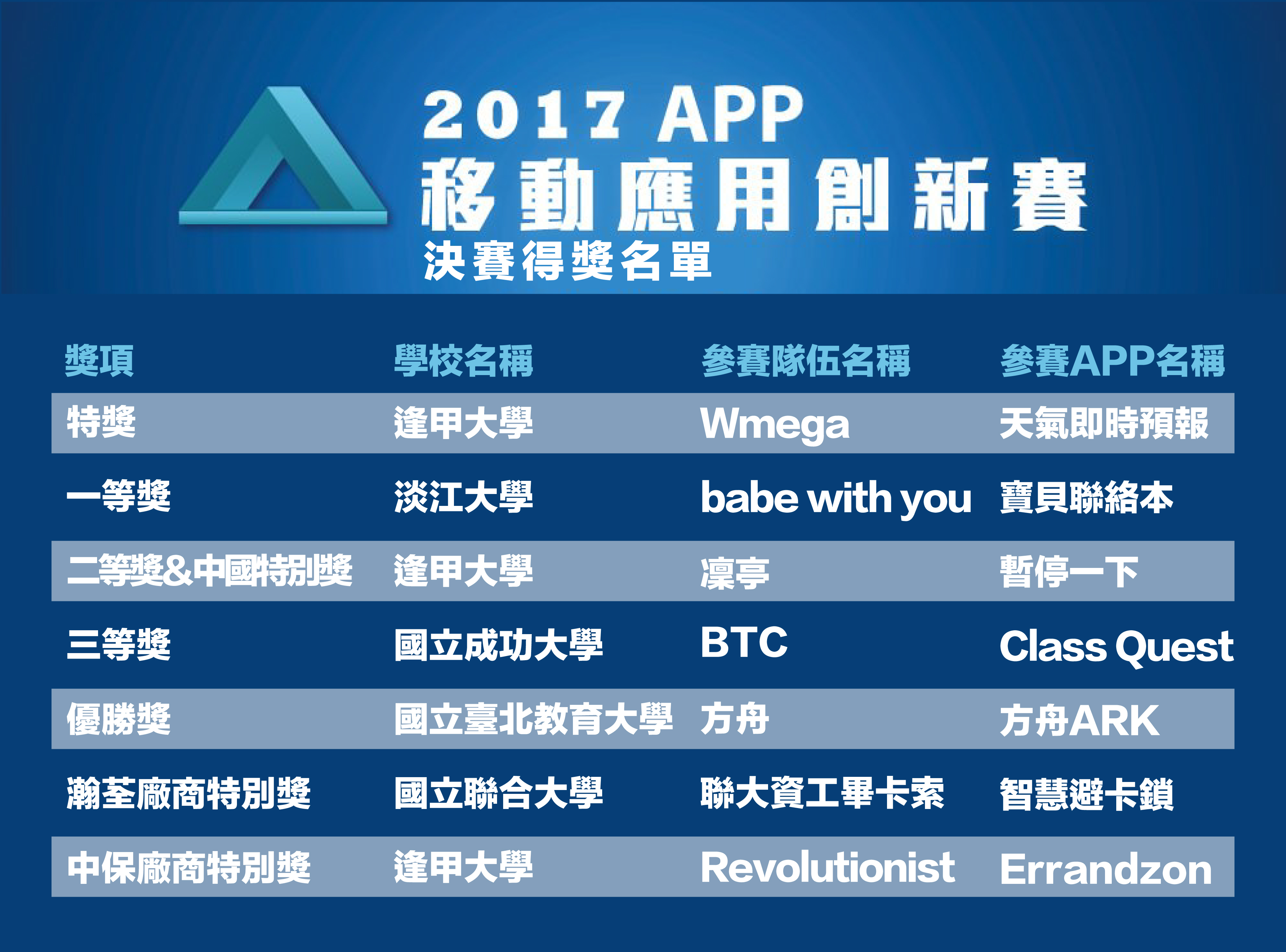 2017 APP
移動應用創新賽
決賽得獎名單

| 獎項 | 學校名稱 | 參賽隊伍名稱 | 參賽APP名稱 |
|---|---|---|---|
| 特獎 | 逢甲大學 | Wmega | 天氣即時預報 |
| 一等獎 | 淡江大學 | babe with you | 寶貝聯絡本 |
| 二等獎&中國特別獎 | 逢甲大學 | 凜亭 | 暫停一下 |
| 三等獎 | 國立成功大學 | BTC | Class Quest |
| 優勝獎 | 國立臺北教育大學 | 方舟 | 方舟ARK |
| 瀚荃廠商特別獎 | 國立聯合大學 | 聯大資工畢卡索 | 智慧避卡鎖 |
| 中保廠商特別獎 | 逢甲大學 | Revolutionist | Errandzon |